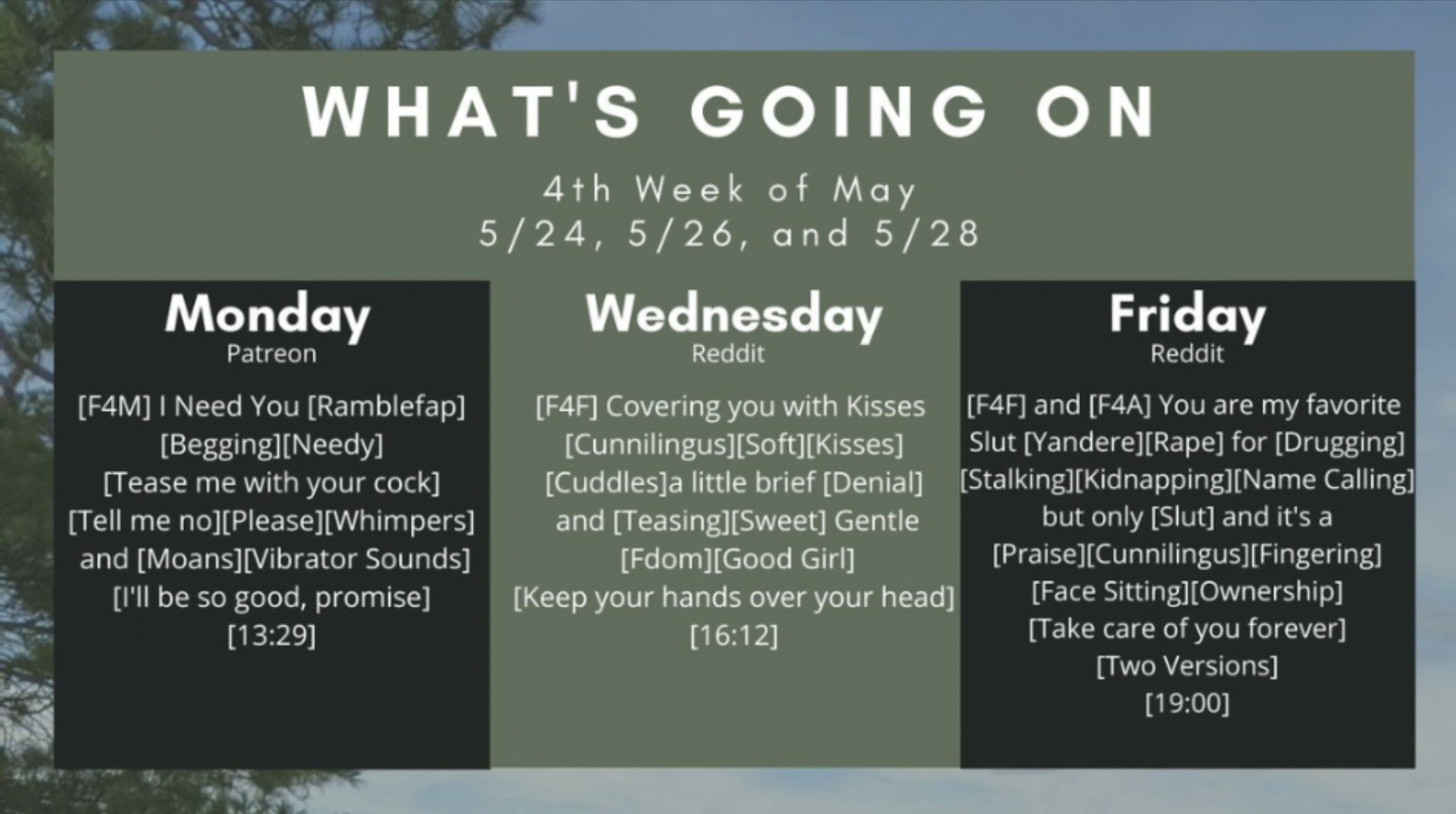 WHAT'S GOING ON

4th Week of May
5/24, 5/26, and 5/28

Monday
Patreon

[F4M] I Need You [Ramblefap] [Begging][Needy] [Tease me with your cock] [Tell me no][Please][Whimpers] and [Moans][Vibrator Sounds] [I'll be so good, promise] [13:29]

Wednesday
Reddit

[F4F] Covering you with Kisses [Cunnilingus][Soft][Kisses] [Cuddles]a little brief [Denial] and [Teasing][Sweet] Gentle [Fdom][Good Girl] [Keep your hands over your head] [16:12]

Friday
Reddit

[F4F] and [F4A] You are my favorite Slut [Yandere][Rape] for [Drugging] [Stalking][Kidnapping][Name Calling] but only [Slut] and it's a [Praise][Cunnilingus][Fingering] [Face Sitting][Ownership] [Take care of you forever] [Two Versions] [19:00]